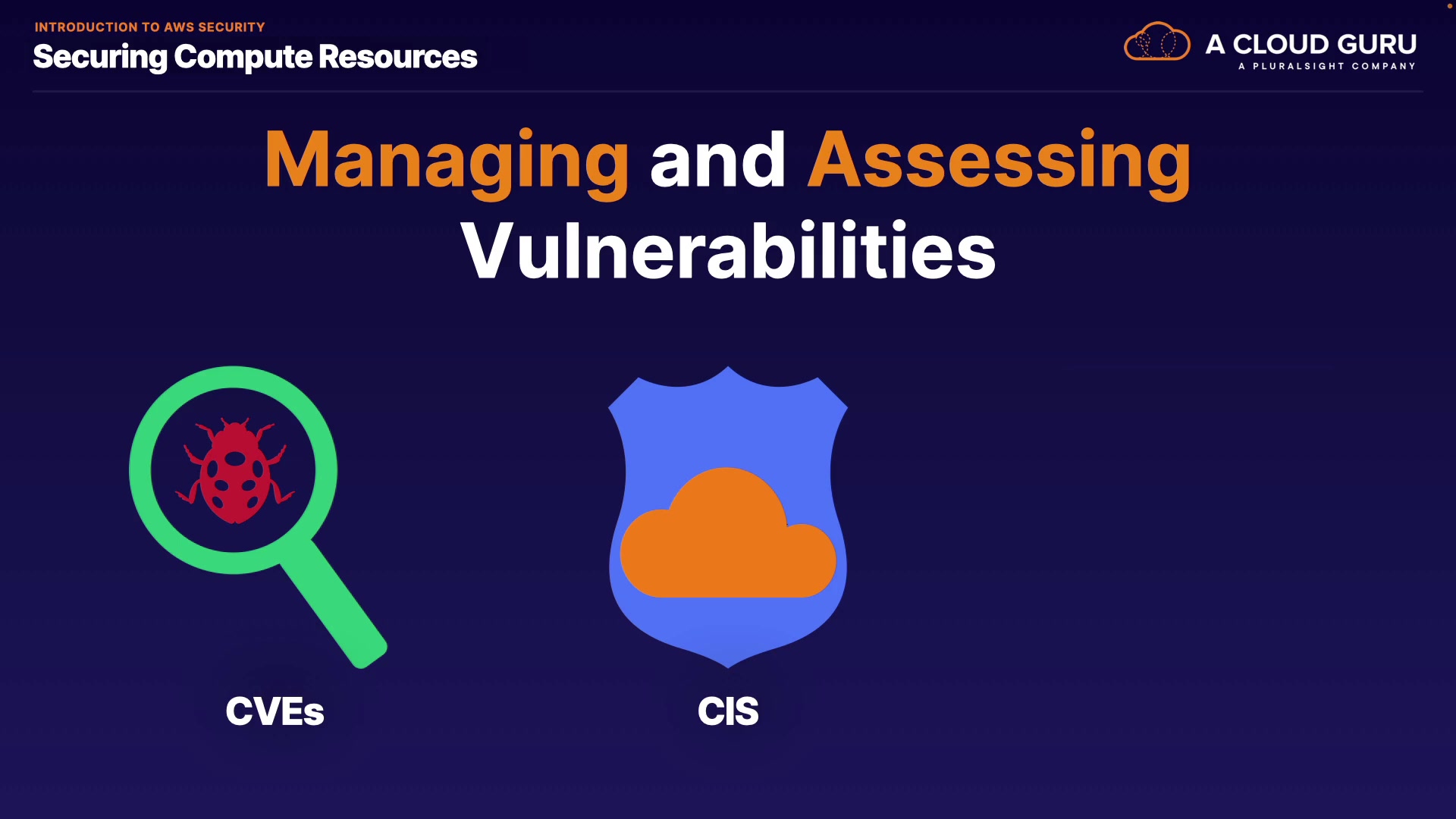 INTRODUCTION TO AWS SECURITY
Securing Compute Resources

A CLOUD GURU
A PLURALSIGHT COMPANY

Managing and Assessing Vulnerabilities

CVEs

CIS